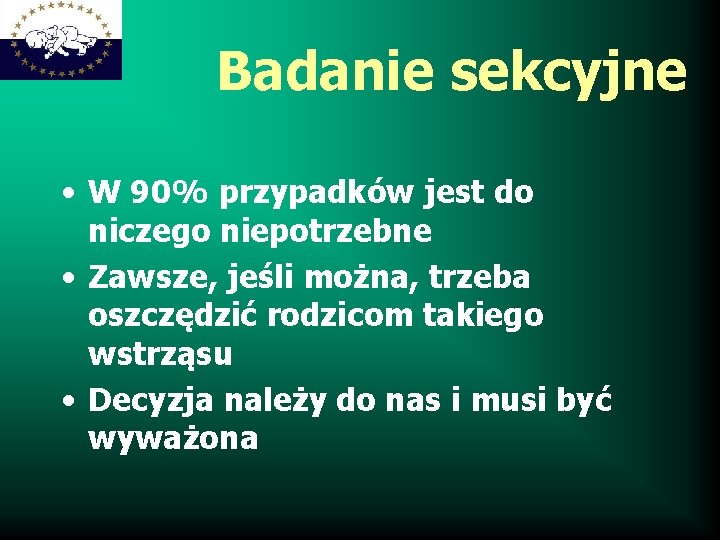 Badanie sekcyjne

• W 90% przypadków jest do niczego niepotrzebne
• Zawsze, jeśli można, trzeba oszczędzić rodzicom takiego wstrząsu
• Decyzja należy do nas i musi być wyważona